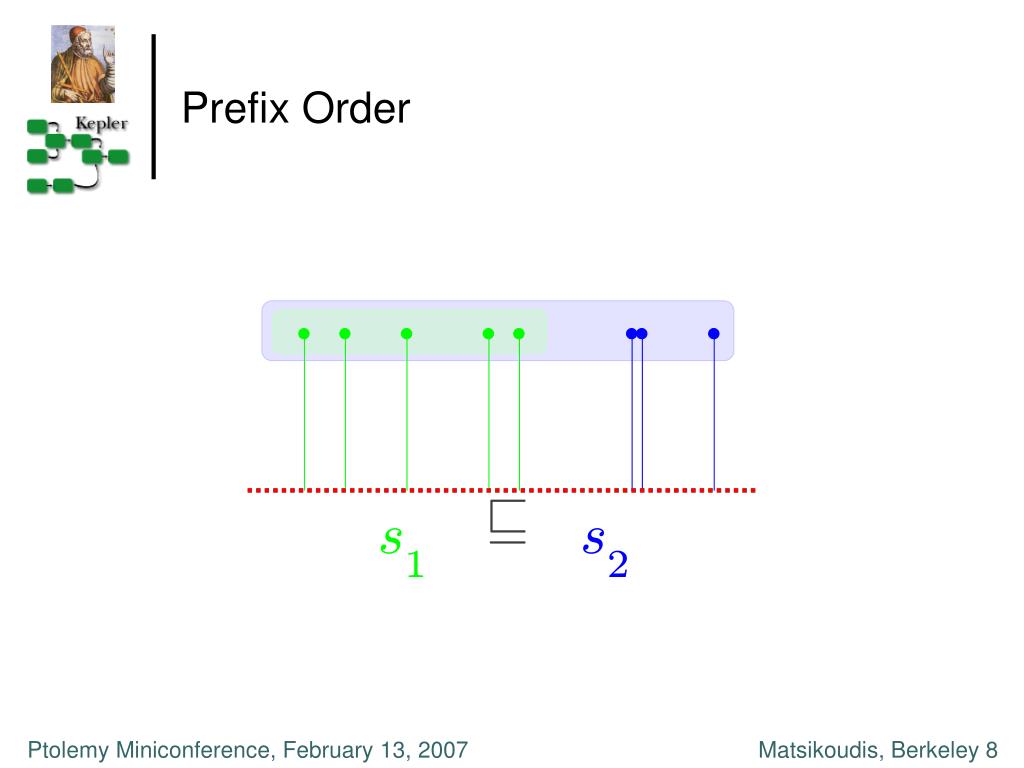 Kepler

Prefix Order

$s_1 \sqsubseteq s_2$

Ptolemy Miniconference, February 13, 2007

Matsikoudis, Berkeley 8